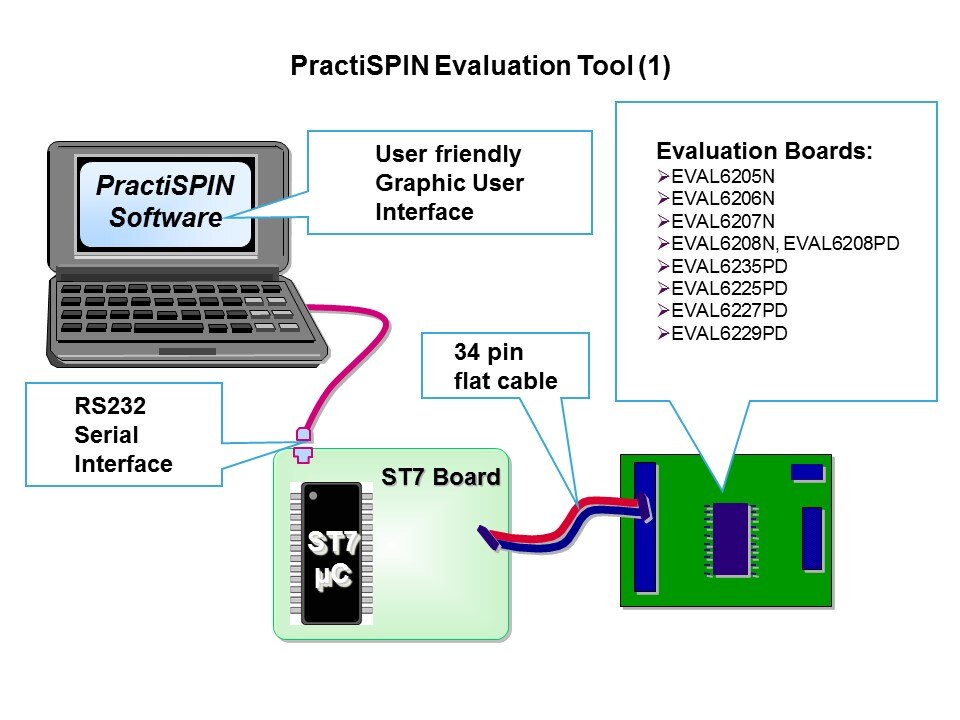 PractiSPIN Evaluation Tool (1)

PractiSPIN Software

User friendly Graphic User Interface

Evaluation Boards:
➢EVAL6205N
➢EVAL6206N
➢EVAL6207N
➢EVAL6208N, EVAL6208PD
➢EVAL6235PD
➢EVAL6225PD
➢EVAL6227PD
➢EVAL6229PD

34 pin flat cable

RS232 Serial Interface

ST7 Board

ST7 µC